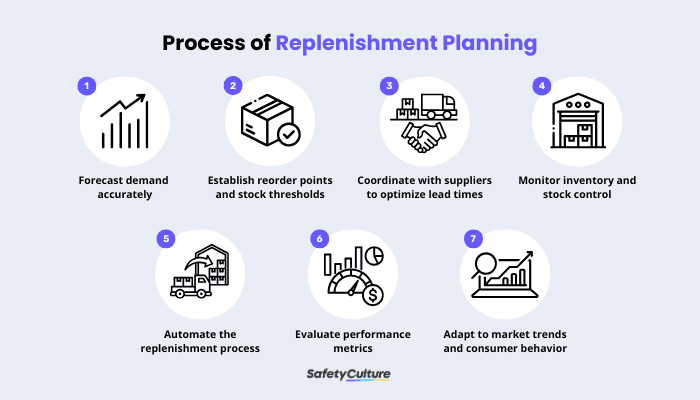 Process of Replenishment Planning

1
Forecast demand accurately

2
Establish reorder points and stock thresholds

3
Coordinate with suppliers to optimize lead times

4
Monitor inventory and stock control

5
Automate the replenishment process

6
Evaluate performance metrics

7
Adapt to market trends and consumer behavior

SafetyCulture